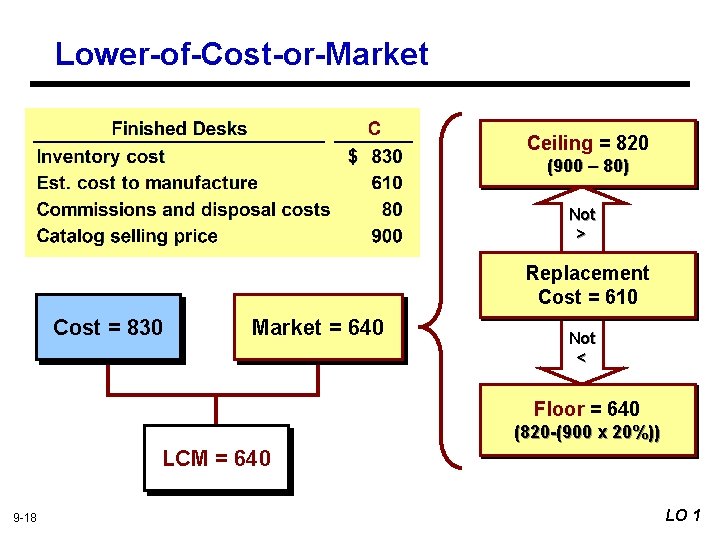 Lower-of-Cost-or-Market

| Finished Desks | C |
|---|---|
| Inventory cost | $ 830 |
| Est. cost to manufacture | 610 |
| Commissions and disposal costs | 80 |
| Catalog selling price | 900 |

Cost = 830

Market = 640

LCM = 640

Ceiling = 820
(900 – 80)

Not >

Replacement Cost = 610

Not <

Floor = 640
(820-(900 x 20%))

9-18

LO 1